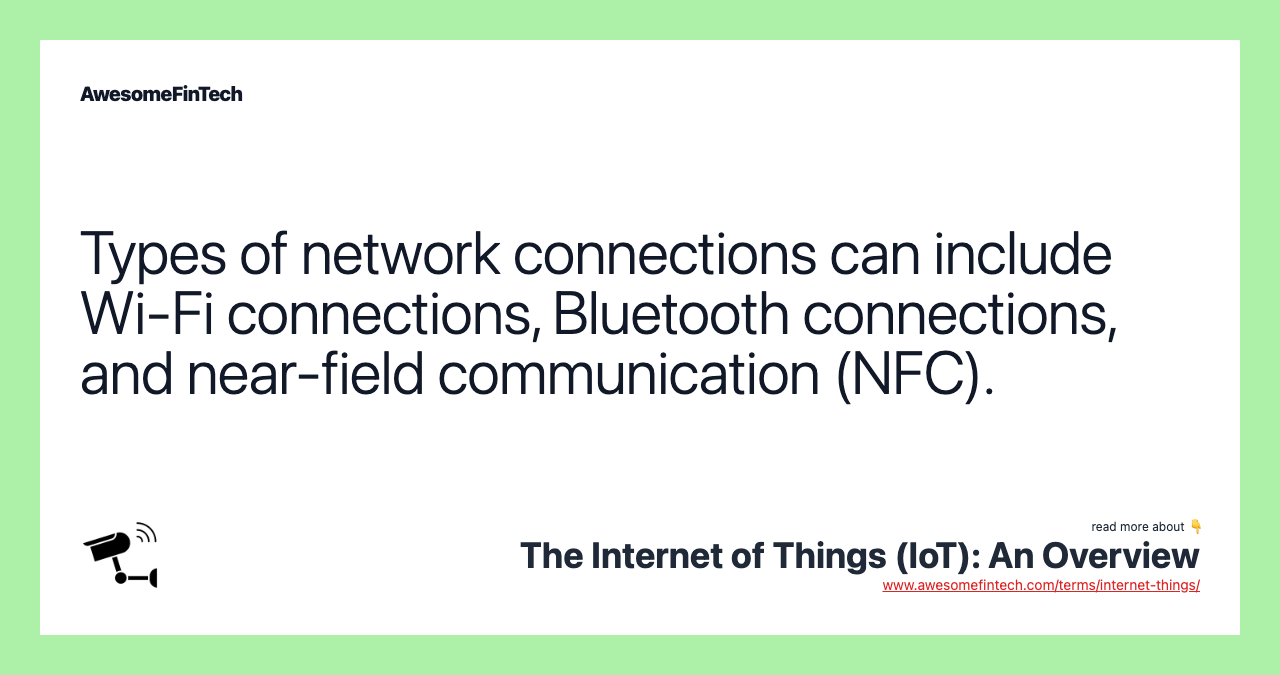 AwesomeFinTech

Types of network connections can include Wi-Fi connections, Bluetooth connections, and near-field communication (NFC).

read more about 👇
The Internet of Things (IoT): An Overview
www.awesomefintech.com/terms/internet-things/